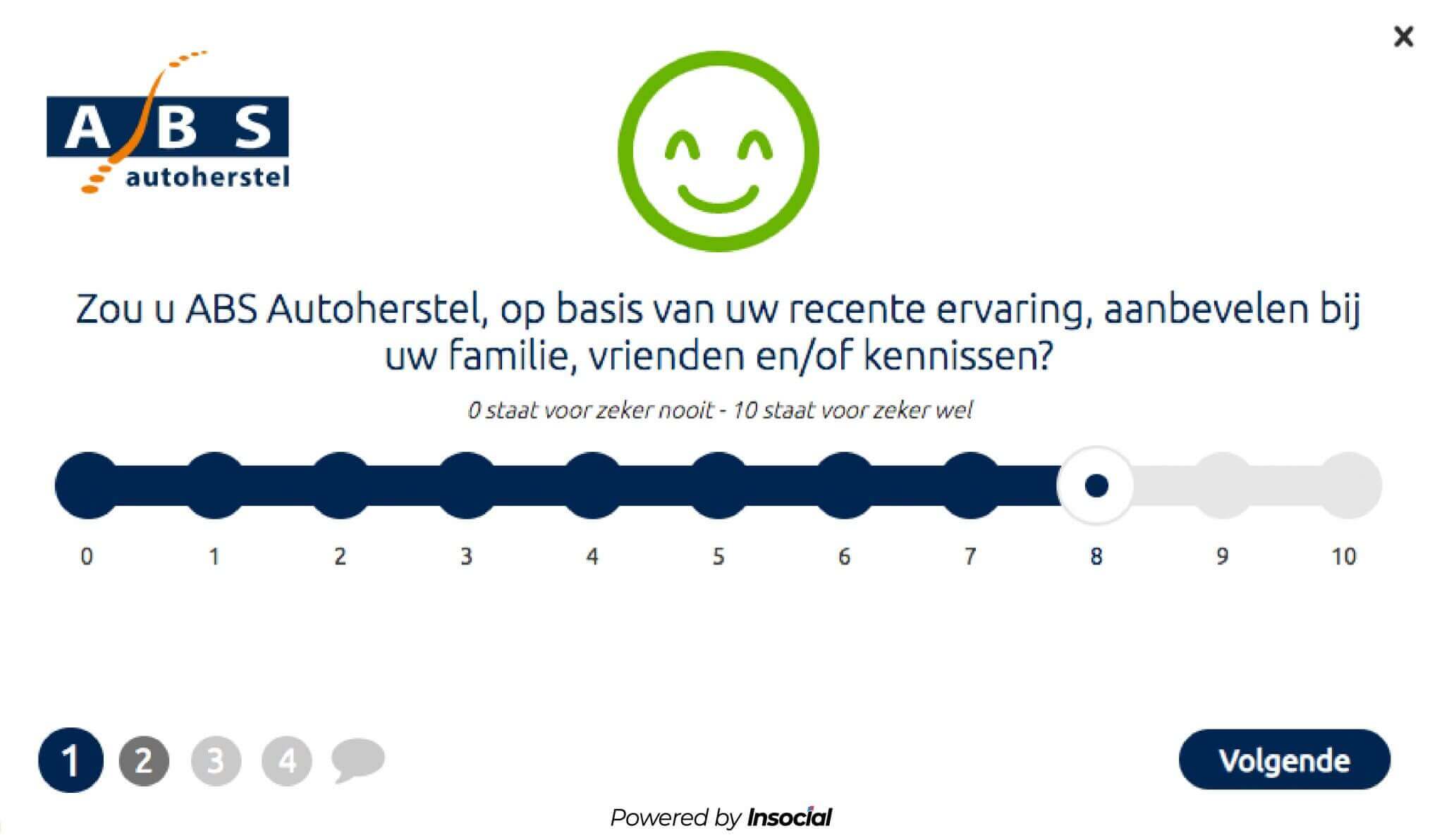 ×

ABS
autoherstel

Zou u ABS Autoherstel, op basis van uw recente ervaring, aanbevelen bij uw familie, vrienden en/of kennissen?

0 staat voor zeker nooit - 10 staat voor zeker wel

0 1 2 3 4 5 6 7 8 9 10

1 2 3 4

Volgende

Powered by Insocial